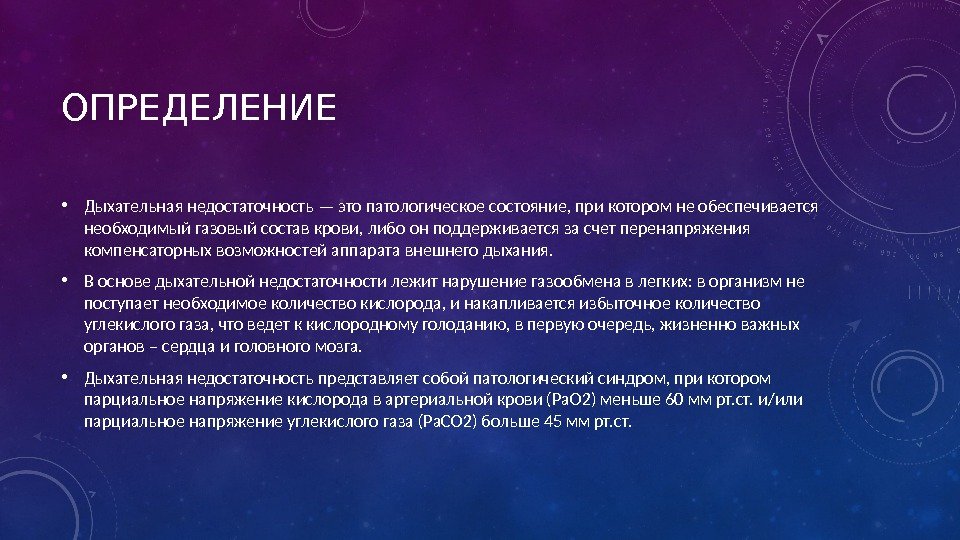 ОПРЕДЕЛЕНИЕ

• Дыхательная недостаточность — это патологическое состояние, при котором не обеспечивается необходимый газовый состав крови, либо он поддерживается за счет перенапряжения компенсаторных возможностей аппарата внешнего дыхания.

• В основе дыхательной недостаточности лежит нарушение газообмена в легких: в организм не поступает необходимое количество кислорода, и накапливается избыточное количество углекислого газа, что ведет к кислородному голоданию, в первую очередь, жизненно важных органов – сердца и головного мозга.

• Дыхательная недостаточность представляет собой патологический синдром, при котором парциальное напряжение кислорода в артериальной крови (PaO2) меньше 60 мм рт.ст. и/или парциальное напряжение углекислого газа (PaCO2) больше 45 мм рт.ст.